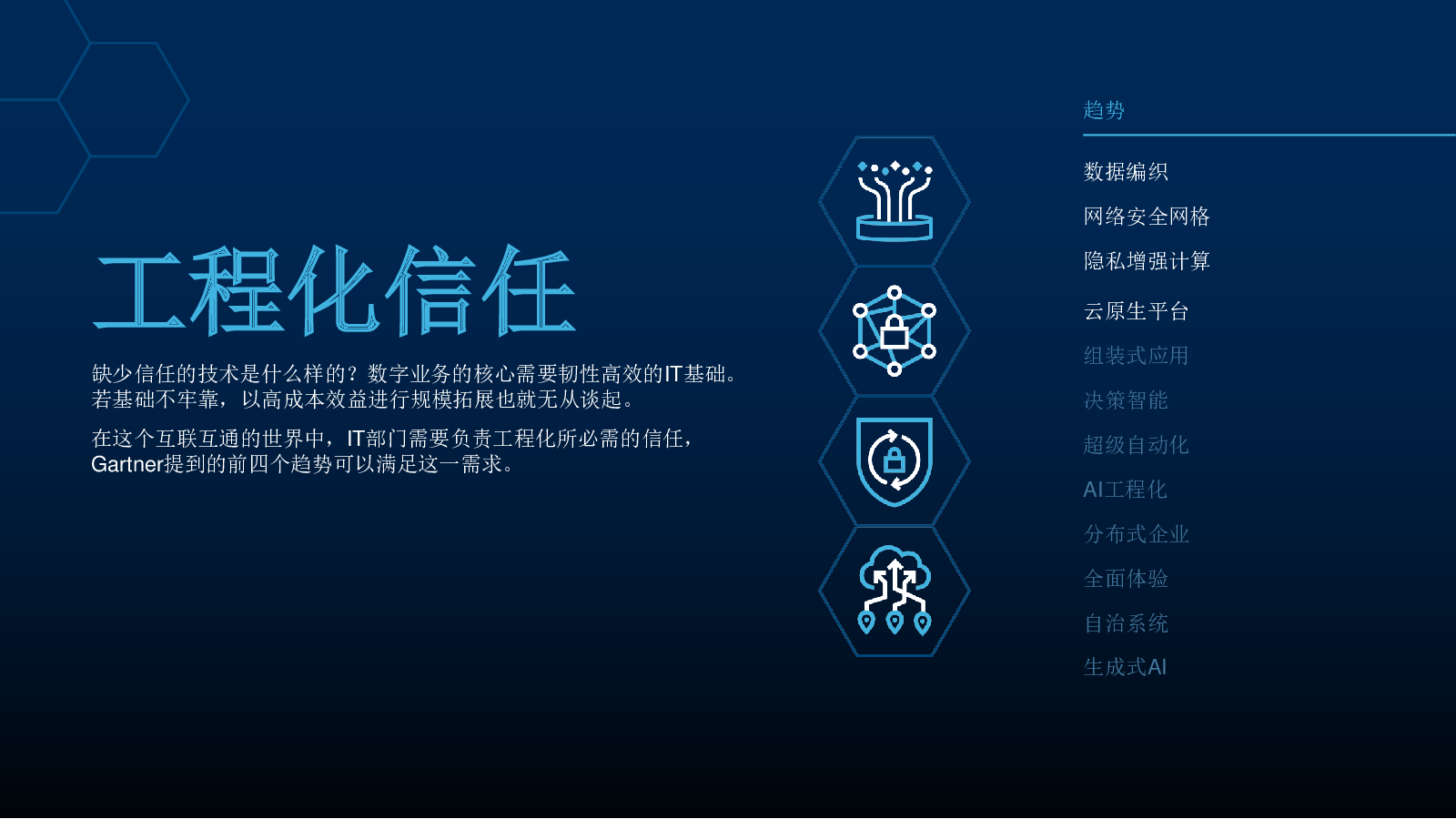 工程化信任

缺少信任的技术是什么样的？数字业务的核心需要韧性高效的IT基础。若基础不牢靠，以高成本效益进行规模拓展也就无从谈起。

在这个互联互通的世界中，IT部门需要负责工程化所必需的信任，Gartner提到的前四个趋势可以满足这一需求。

趋势

数据编织
网络安全网格
隐私增强计算
云原生平台
组装式应用
决策智能
超级自动化
AI工程化
分布式企业
全面体验
自治系统
生成式AI